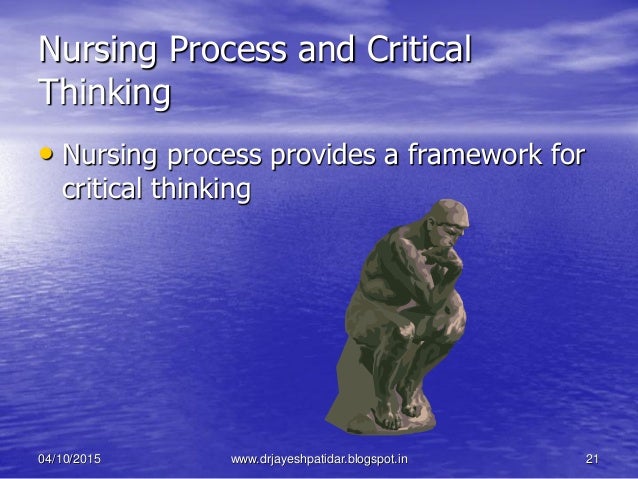 Nursing Process and Critical Thinking

• Nursing process provides a framework for critical thinking

04/10/2015 www.drjayeshpatidar.blogspot.in 21